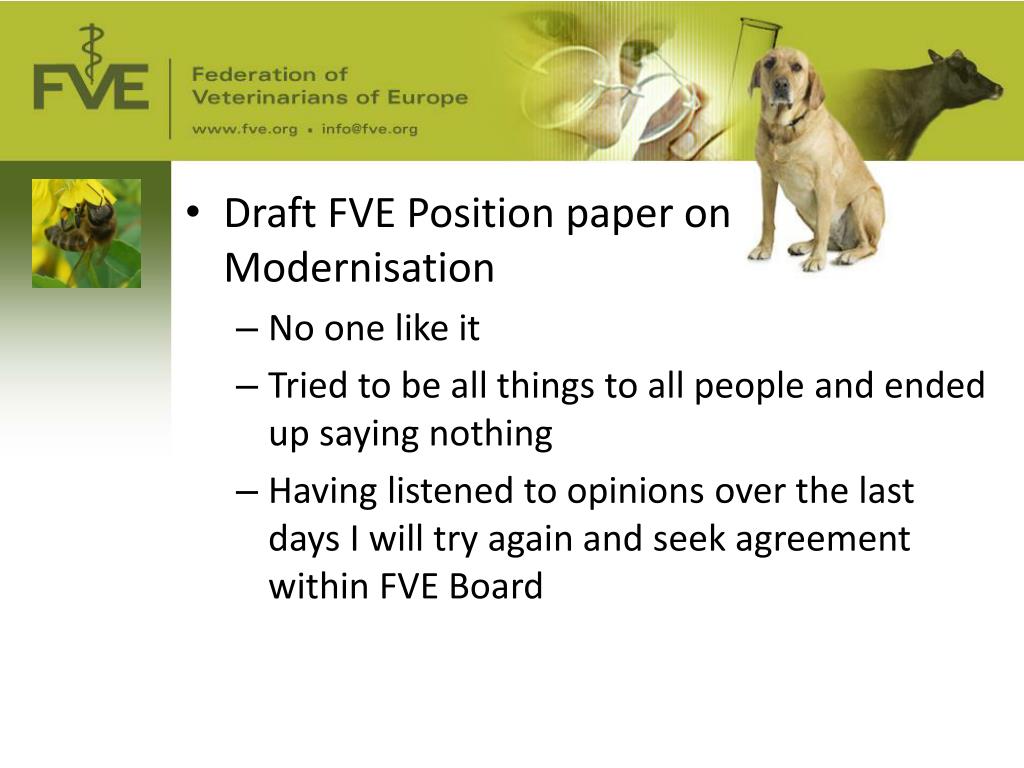 FVE
Federation of Veterinarians of Europe
www.fve.org • info@fve.org

• Draft FVE Position paper on Modernisation
– No one like it
– Tried to be all things to all people and ended up saying nothing
– Having listened to opinions over the last days I will try again and seek agreement within FVE Board